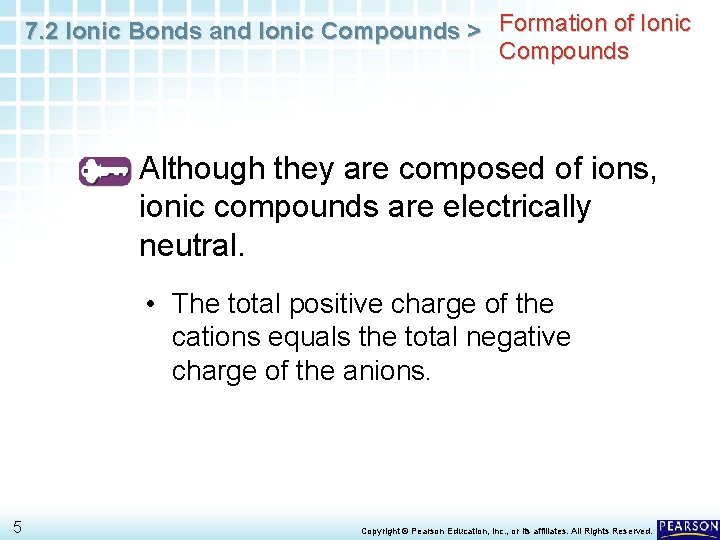 7.2 Ionic Bonds and Ionic Compounds > Formation of Ionic Compounds

Although they are composed of ions, ionic compounds are electrically neutral.

• The total positive charge of the cations equals the total negative charge of the anions.

5

Copyright © Pearson Education, Inc., or its affiliates. All Rights Reserved.

PEARSON